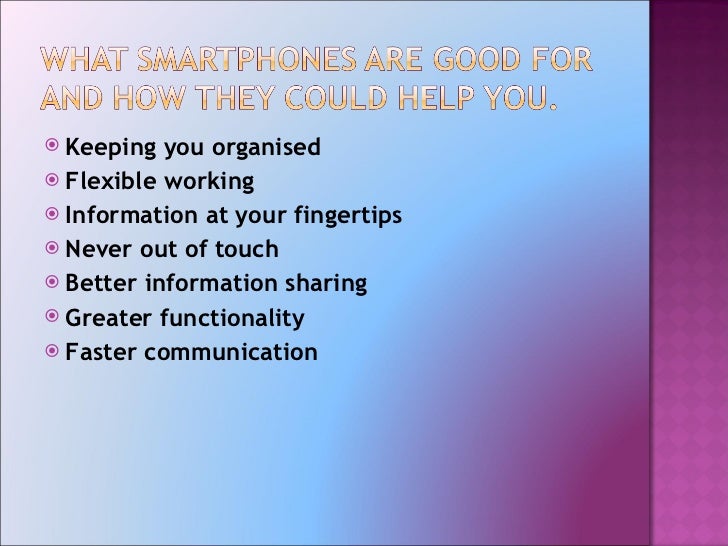 WHAT SMARTPHONES ARE GOOD FOR AND HOW THEY COULD HELP YOU.

Keeping you organised
Flexible working
Information at your fingertips
Never out of touch
Better information sharing
Greater functionality
Faster communication